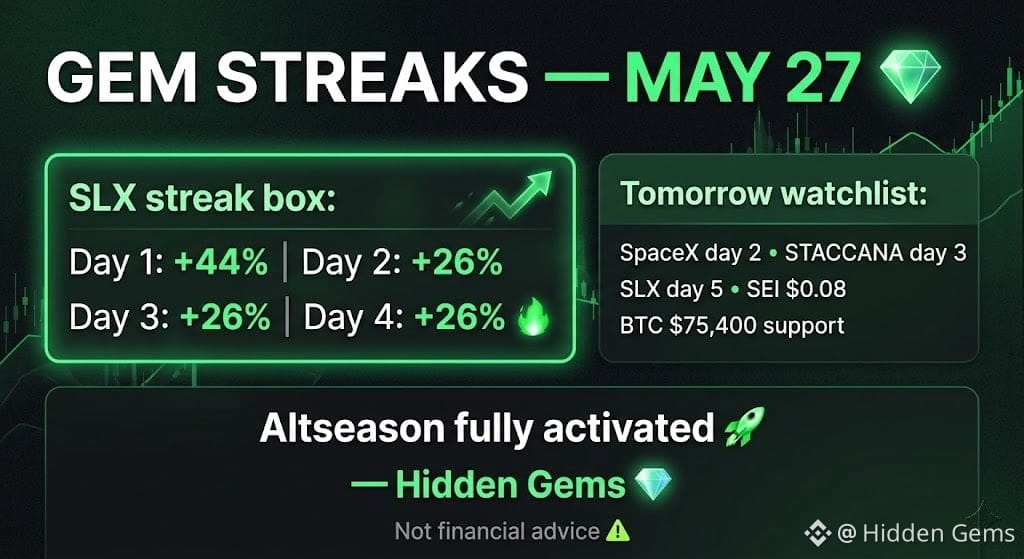 GEM STREAKS — MAY 27 💎

SLX streak box:

Day 1: +44% | Day 2: +26%
Day 3: +26% | Day 4: +26% 🔥

Tomorrow watchlist:

SpaceX day 2 • STACCANA day 3
SLX day 5 • SEI $0.08
BTC $75,400 support

Altseason fully activated 🚀
— Hidden Gems 💎

Not financial advice ⚠️

@ Hidden Gems